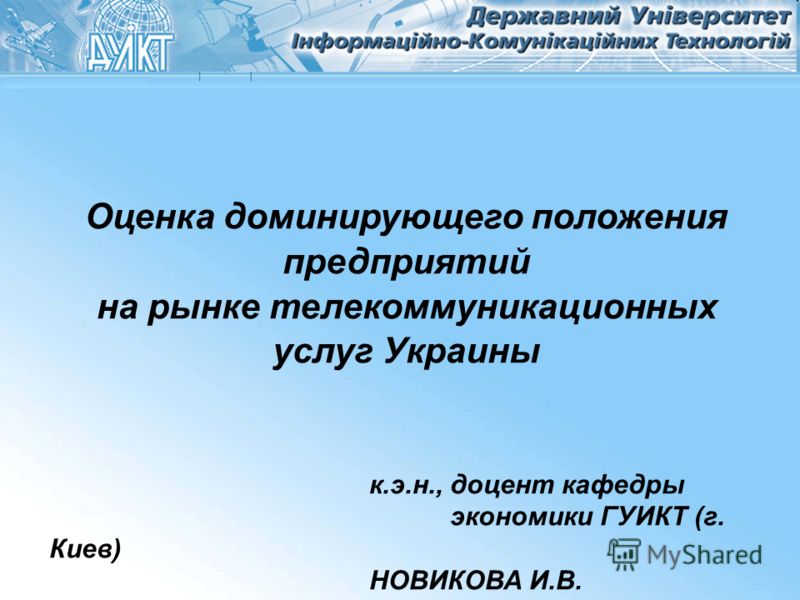 ДУІКТ

Державний Університет
Інформаційно-Комунікаційних Технологій

Оценка доминирующего положения предприятий
на рынке телекоммуникационных услуг Украины

к.э.н., доцент кафедры экономики ГУИКТ (г. Киев)

НОВИКОВА И.В.

MyShared